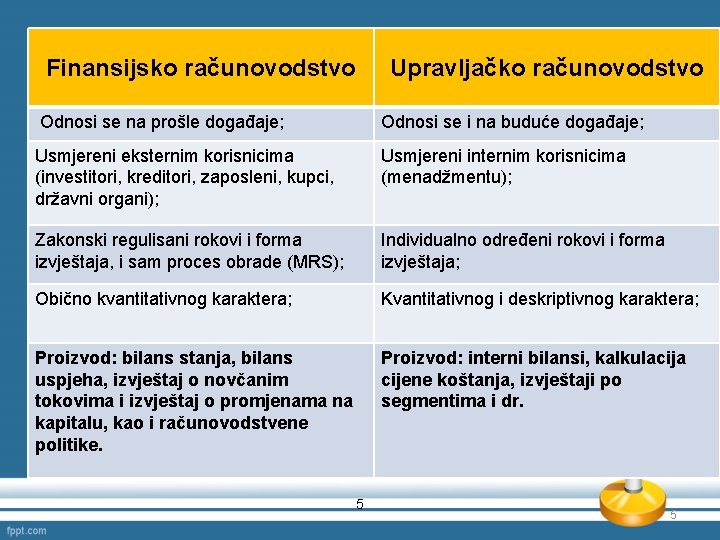 | Finansijsko računovodstvo | Upravljačko računovodstvo |
|---|---|
| Odnosi se na prošle događaje; | Odnosi se i na buduće događaje; |
| Usmjereni eksternim korisnicima (investitori, kreditori, zaposleni, kupci, državni organi); | Usmjereni internim korisnicima (menadžmentu); |
| Zakonski regulisani rokovi i forma izvještaja, i sam proces obrade (MRS); | Individualno određeni rokovi i forma izvještaja; |
| Obično kvantitativnog karaktera; | Kvantitativnog i deskriptivnog karaktera; |
| **Proizvod: bilans stanja, bilans uspjeha, izvještaj o novčanim tokovima i izvještaj o promjenama na kapitalu, kao i računovodstvene politike.** | **Proizvod: interni bilansi, kalkulacija cijene koštanja, izvještaji po segmentima i dr.** |

5

5

fppt.com